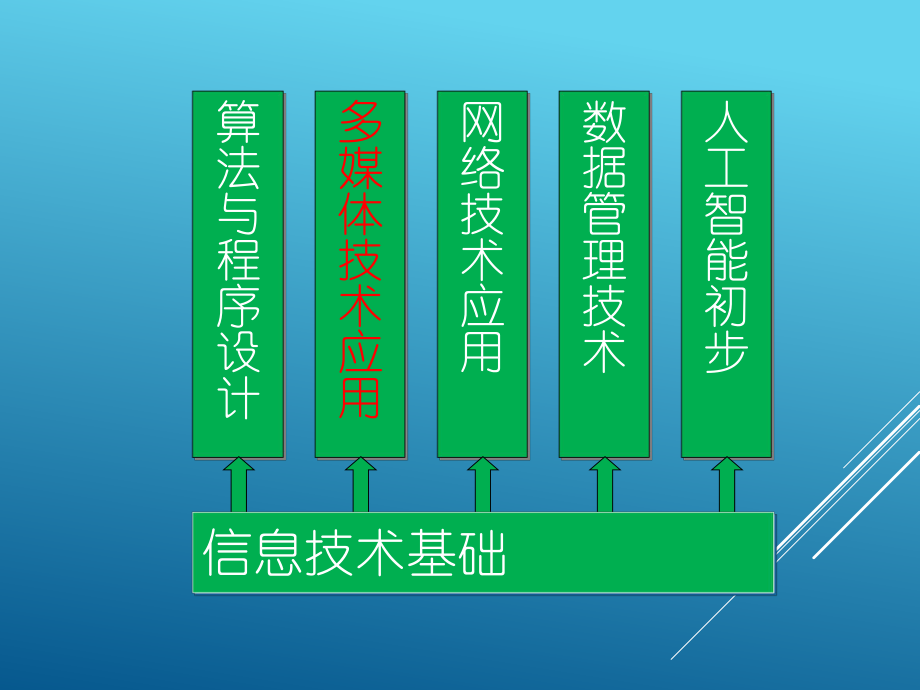 算法与程序设计

多媒体技术应用

网络技术应用

数据管理技术

人工智能初步

信息技术基础